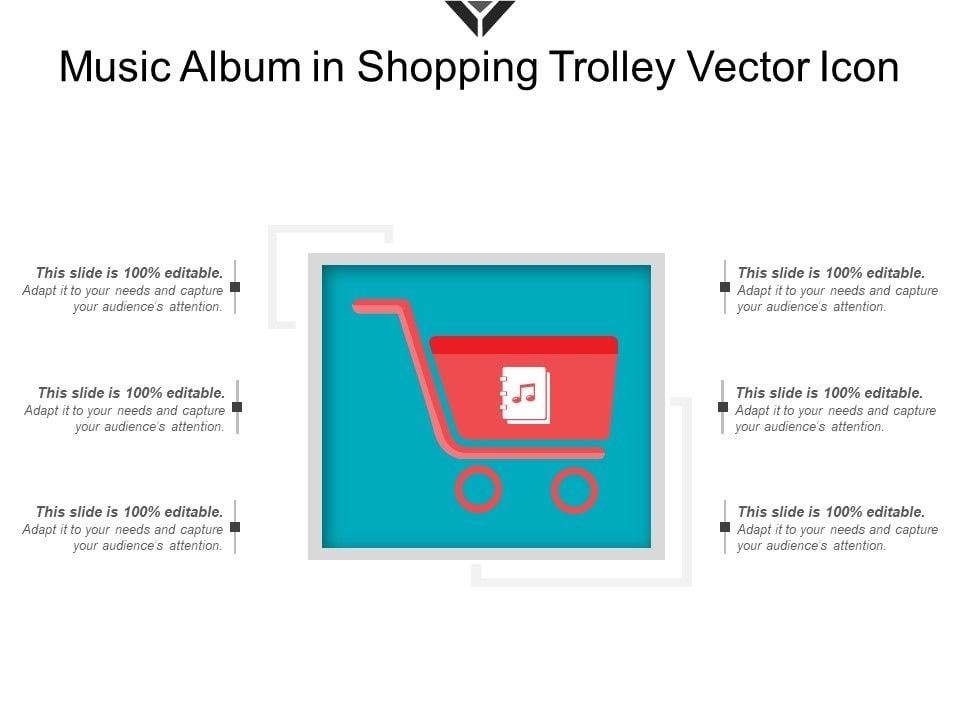 Music Album in Shopping Trolley Vector Icon

This slide is 100% editable.
Adapt it to your needs and capture your audience's attention.

This slide is 100% editable.
Adapt it to your needs and capture your audience's attention.

This slide is 100% editable.
Adapt it to your needs and capture your audience's attention.

This slide is 100% editable.
Adapt it to your needs and capture your audience's attention.

This slide is 100% editable.
Adapt it to your needs and capture your audience's attention.

This slide is 100% editable.
Adapt it to your needs and capture your audience's attention.